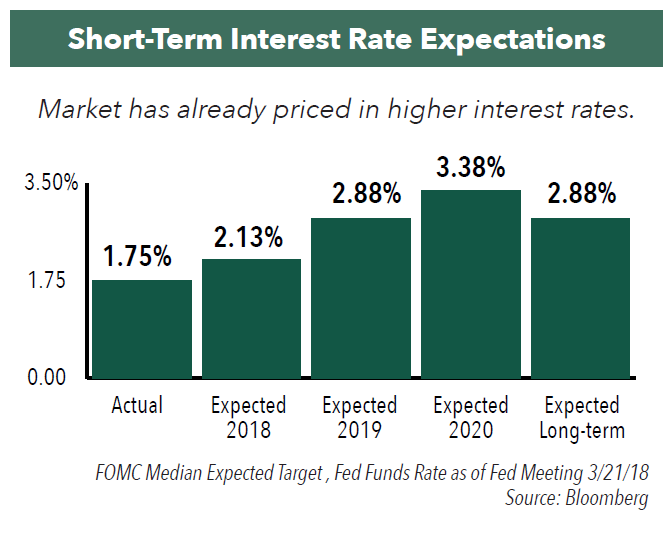 Short-Term Interest Rate Expectations

Market has already priced in higher interest rates.

3.50%

1.75

0.00

1.75%

2.13%

2.88%

3.38%

2.88%

Actual

Expected 2018

Expected 2019

Expected 2020

Expected Long-term

FOMC Median Expected Target , Fed Funds Rate as of Fed Meeting 3/21/18
Source: Bloomberg